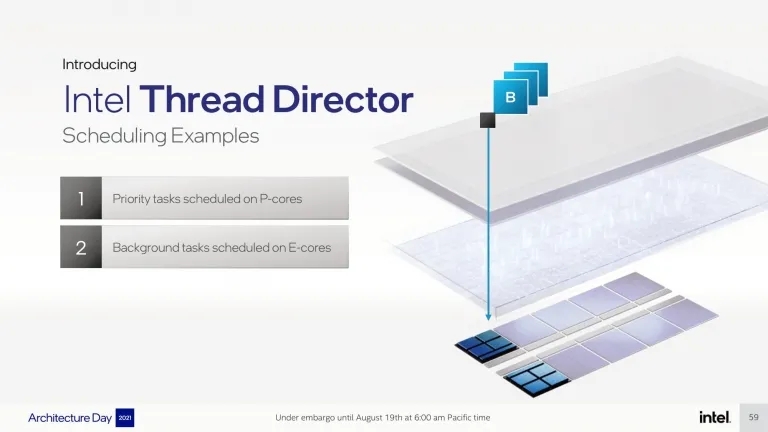 Introducing

Intel Thread Director

Scheduling Examples

1 Priority tasks scheduled on P-cores

2 Background tasks scheduled on E-cores

B

Architecture Day 2021

Under embargo until August 19th at 6:00 am Pacific time

intel.

59